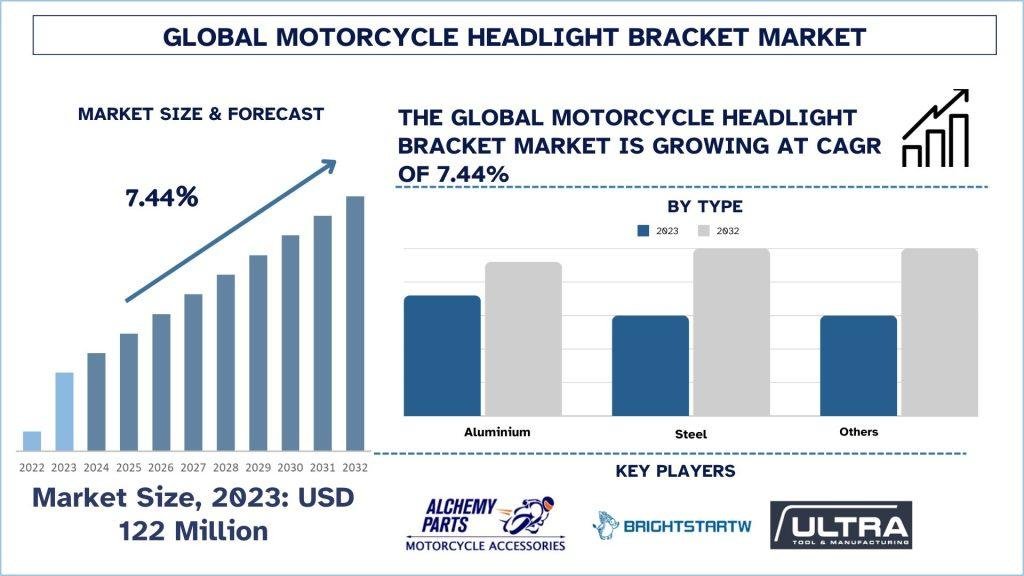 GLOBAL MOTORCYCLE HEADLIGHT BRACKET MARKET

MARKET SIZE & FORECAST

7.44%

2022 2023 2024 2025 2026 2027 2028 2029 2030 2031 2032

Market Size, 2023: USD 122 Million

THE GLOBAL MOTORCYCLE HEADLIGHT BRACKET MARKET IS GROWING AT CAGR OF 7.44%

BY TYPE

2023 2032

Aluminium Steel Others

KEY PLAYERS

ALCHEMY PARTS MOTORCYCLE ACCESSORIES

BRIGHTSTARTW

ULTRA TOOL & MANUFACTURING